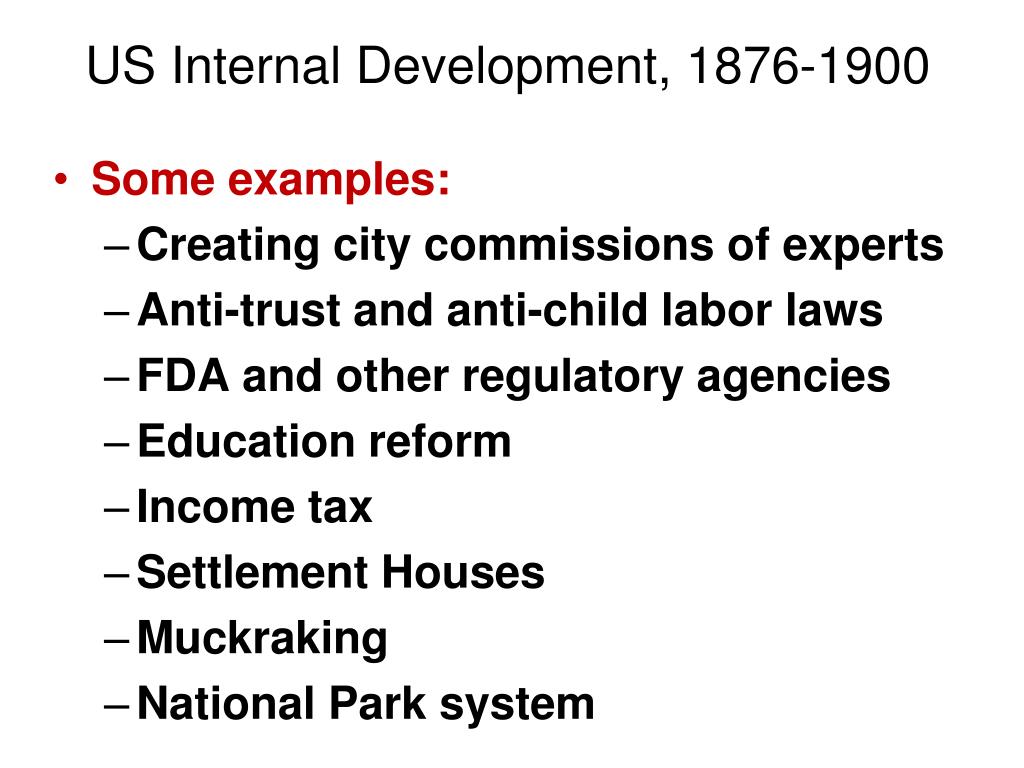 US Internal Development, 1876-1900

• Some examples:
– Creating city commissions of experts
– Anti-trust and anti-child labor laws
– FDA and other regulatory agencies
– Education reform
– Income tax
– Settlement Houses
– Muckraking
– National Park system